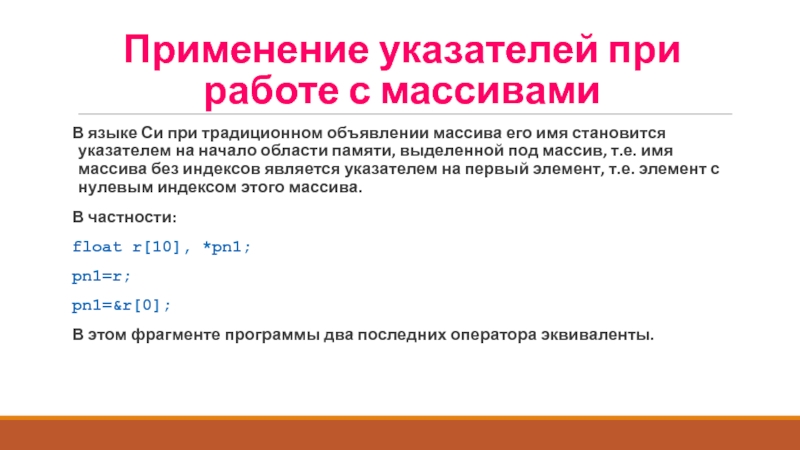 Применение указателей при работе с массивами

В языке Си при традиционном объявлении массива его имя становится указателем на начало области памяти, выделенной под массив, т.е. имя массива без индексов является указателем на первый элемент, т.е. элемент с нулевым индексом этого массива.

В частности:

float r[10], *pn1;

pn1=r;

pn1=&r[0];

В этом фрагменте программы два последних оператора эквиваленты.